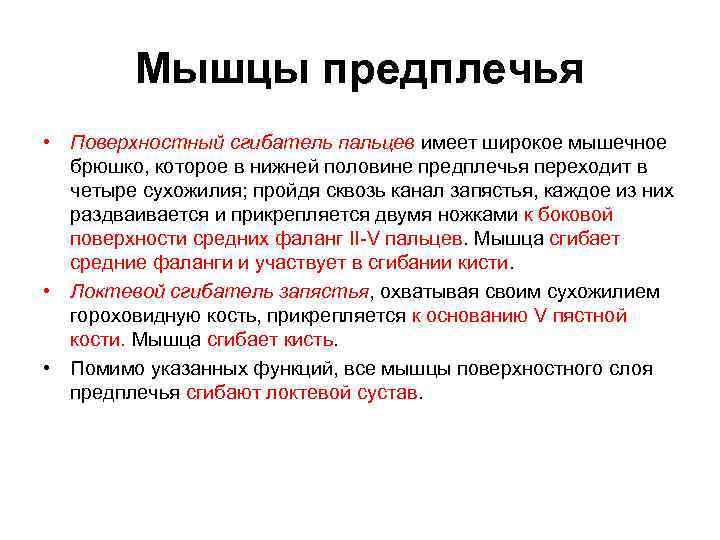 Мышцы предплечья

• Поверхностный сгибатель пальцев имеет широкое мышечное брюшко, которое в нижней половине предплечья переходит в четыре сухожилия; пройдя сквозь канал запястья, каждое из них раздваивается и прикрепляется двумя ножками к боковой поверхности средних фаланг II-V пальцев. Мышца сгибает средние фаланги и участвует в сгибании кисти.

• Локтевой сгибатель запястья, охватывая своим сухожилием гороховидную кость, прикрепляется к основанию V пястной кости. Мышца сгибает кисть.

• Помимо указанных функций, все мышцы поверхностного слоя предплечья сгибают локтевой сустав.